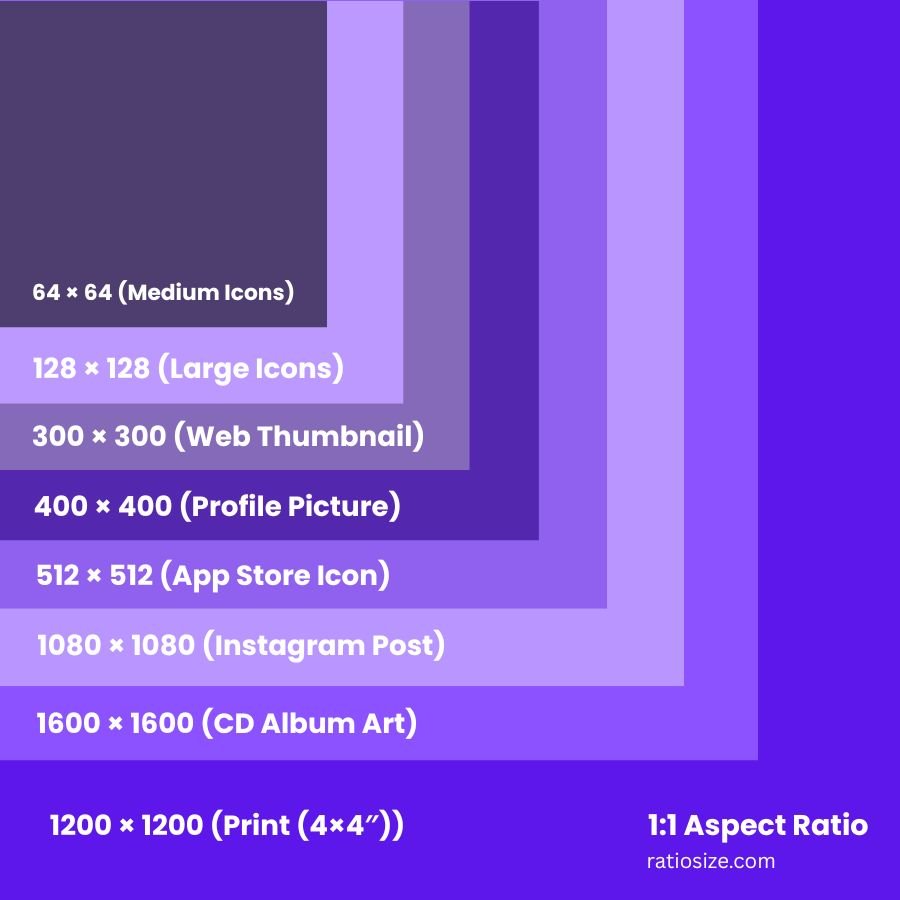 64 × 64 (Medium Icons)

128 × 128 (Large Icons)

300 × 300 (Web Thumbnail)

400 × 400 (Profile Picture)

512 × 512 (App Store Icon)

1080 × 1080 (Instagram Post)

1600 × 1600 (CD Album Art)

1200 × 1200 (Print (4×4″))

1:1 Aspect Ratio

ratiosize.com